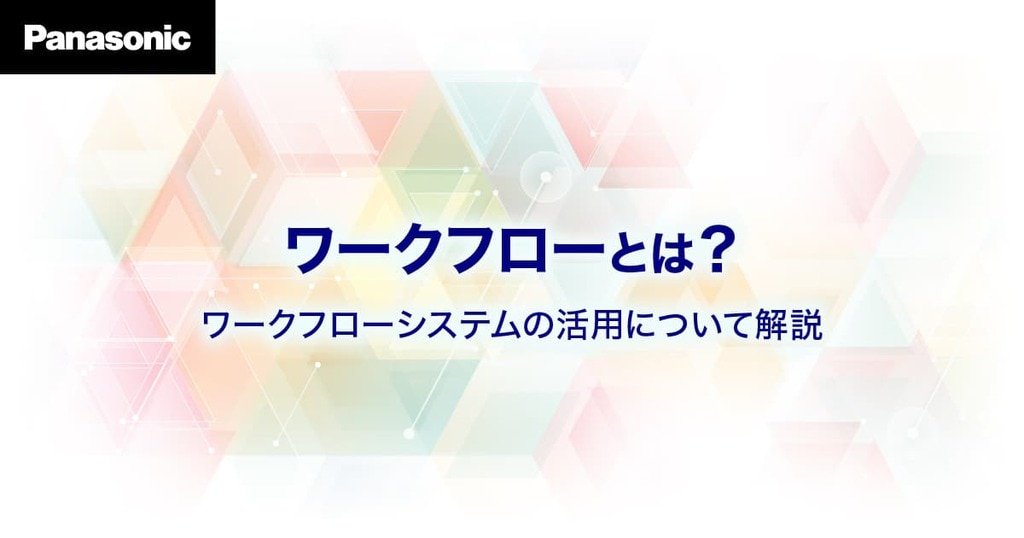 Panasonic

ワークフローとは？

ワークフローシステムの活用について解説